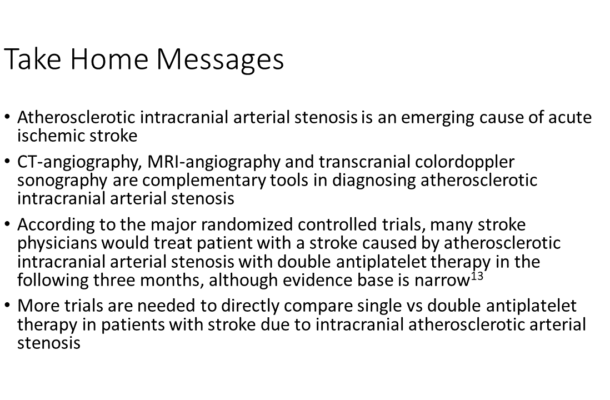 Take Home Messages

• Atherosclerotic intracranial arterial stenosis is an emerging cause of acute ischemic stroke

• CT-angiography, MRI-angiography and transcranial colordoppler sonography are complementary tools in diagnosing atherosclerotic intracranial arterial stenosis

• According to the major randomized controlled trials, many stroke physicians would treat patient with a stroke caused by atherosclerotic intracranial arterial stenosis with double antiplatelet therapy in the following three months, although evidence base is narrow$^{13}$

• More trials are needed to directly compare single vs double antiplatelet therapy in patients with stroke due to intracranial atherosclerotic arterial stenosis